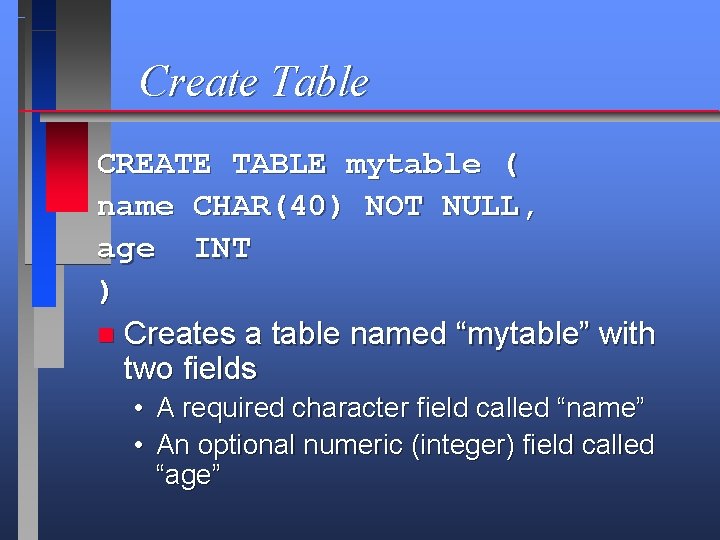 Create Table

CREATE TABLE mytable (
name CHAR(40) NOT NULL,
age INT
)

Creates a table named “mytable” with two fields

• A required character field called “name”
• An optional numeric (integer) field called “age”